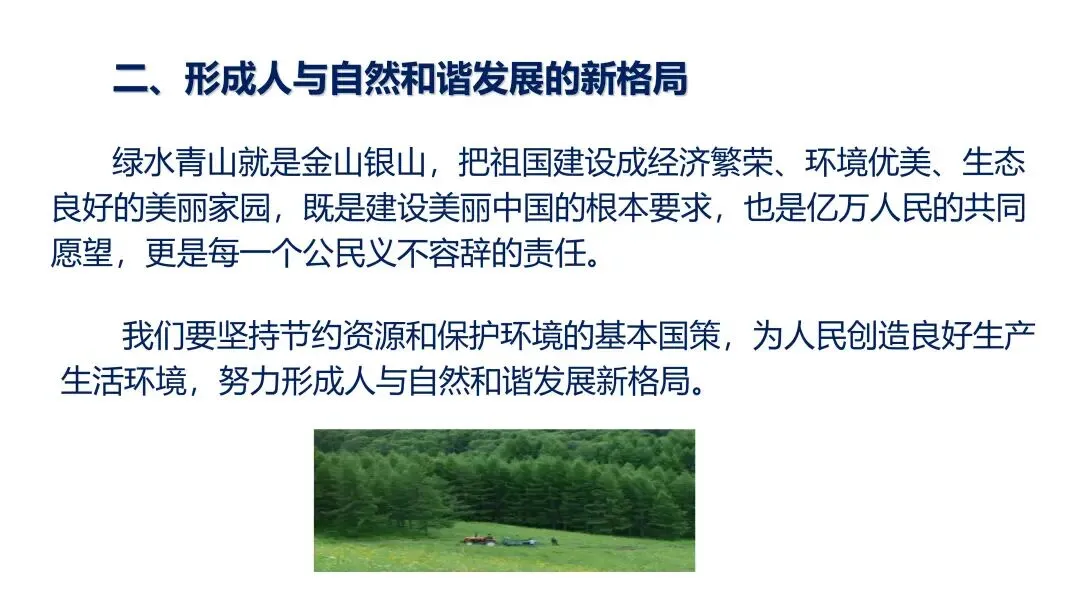 二、形成人与自然和谐发展的新格局

绿水青山就是金山银山，把祖国建设成经济繁荣、环境优美、生态良好的美丽家园，既是建设美丽中国的根本要求，也是亿万人民的共同愿望，更是每一个公民义不容辞的责任。

我们要坚持节约资源和保护环境的基本国策，为人民创造良好生产生活环境，努力形成人与自然和谐发展新格局。